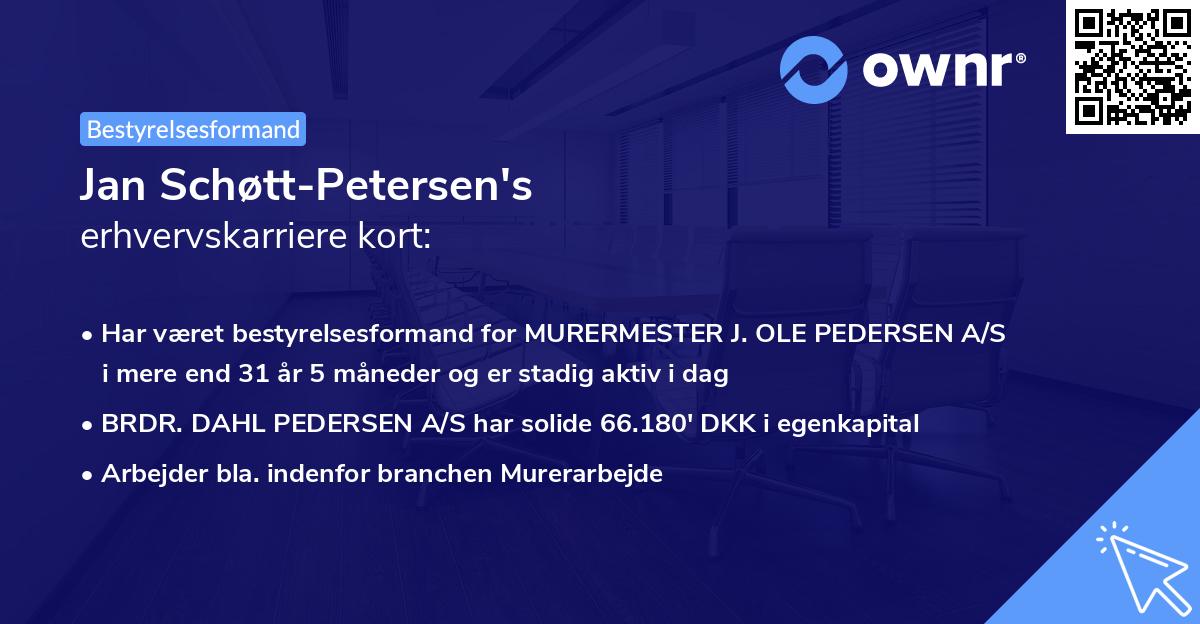 ownr®

Bestyrelsesformand

Jan Schøtt-Petersen's
erhvervskarriere kort:

• Har været bestyrelsesformand for MURERMESTER J. OLE PEDERSEN A/S i mere end 31 år 5 måneder og er stadig aktiv i dag
• BRDR. DAHL PEDERSEN A/S har solide 66.180' DKK i egenkapital
• Arbejder bla. indenfor branchen Murerarbejde